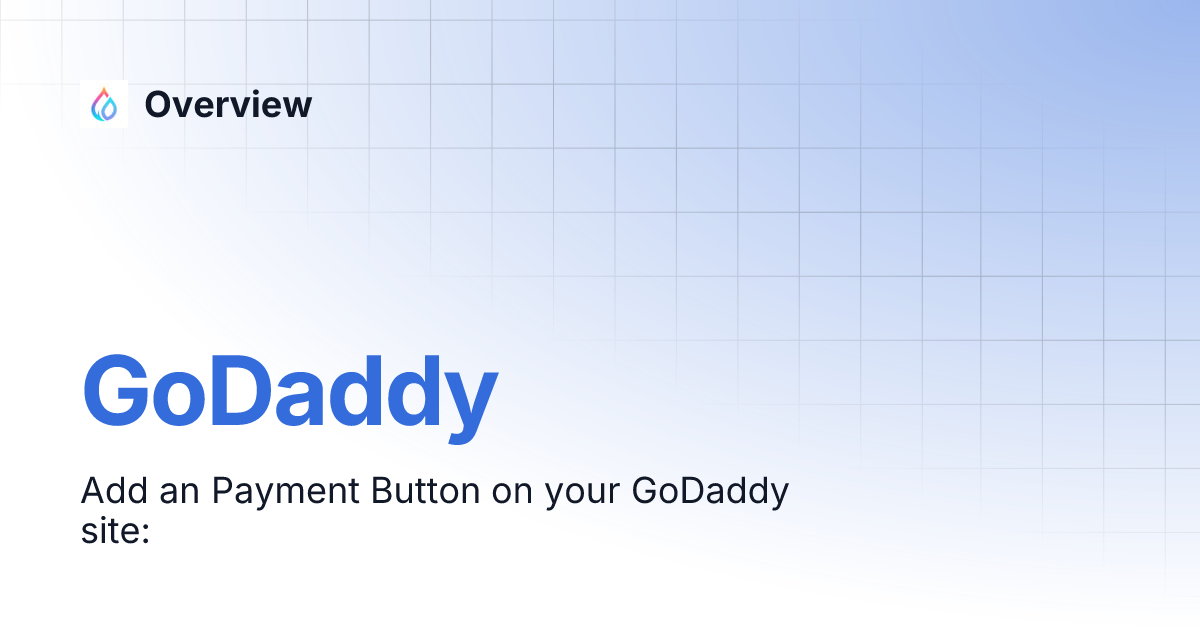 Overview

GoDaddy

Add an Payment Button on your GoDaddy site: